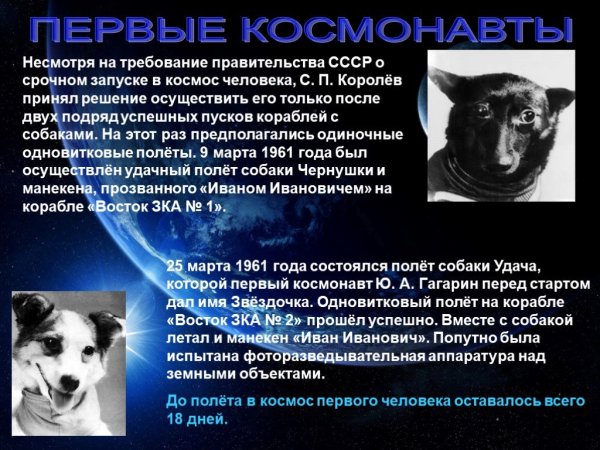 ПЕРВЫЕ КОСМОНАВТЫ

Несмотря на требование правительства СССР о срочном запуске в космос человека, С. П. Королёв принял решение осуществить его только после двух подряд успешных пусков кораблей с собаками. На этот раз предполагались одиночные одновитковые полёты. 9 марта 1961 года был осуществлён удачный полёт собаки Чернушки и манекена, прозванного «Иваном Ивановичем» на корабле «Восток ЗКА № 1».

25 марта 1961 года состоялся полёт собаки Удача, которой первый космонавт Ю. А. Гагарин перед стартом дал имя Звёздочка. Одновитковый полёт на корабле «Восток ЗКА № 2» прошёл успешно. Вместе с собакой летал и манекен «Иван Иванович». Попутно была испытана фоторазведывательная аппаратура над земными объектами.

До полёта в космос первого человека оставалось всего 18 дней.